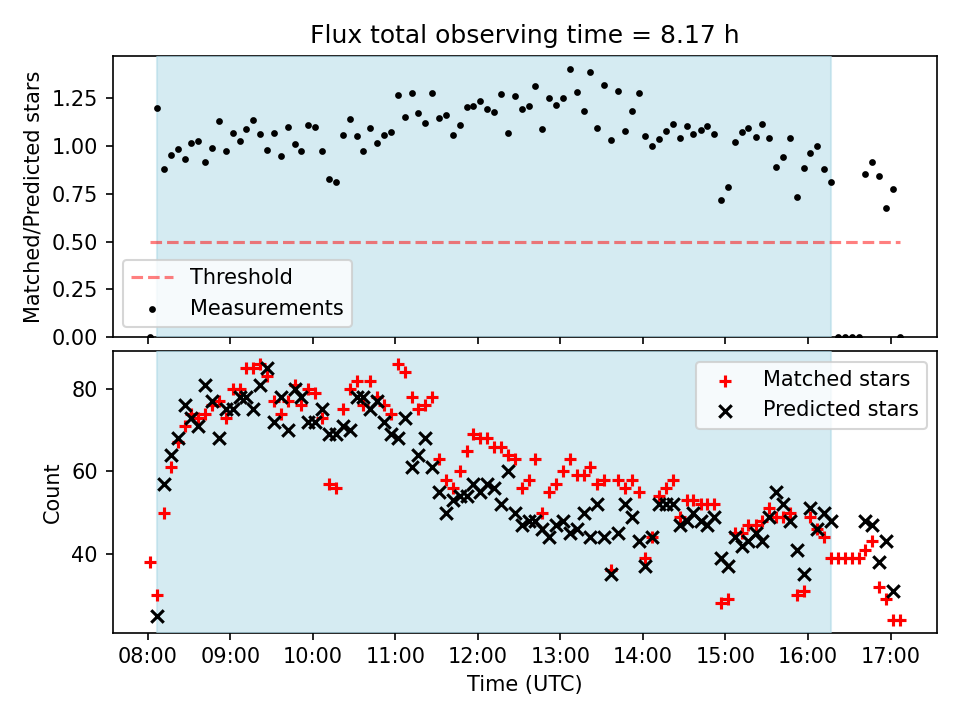 Flux total observing time = 8.17 h

Matched/Predicted stars

1.25
1.00
0.75
0.50
0.25
0.00

Threshold
Measurements

Count

80
60
40

Matched stars
Predicted stars

08:00 09:00 10:00 11:00 12:00 13:00 14:00 15:00 16:00 17:00

Time (UTC)